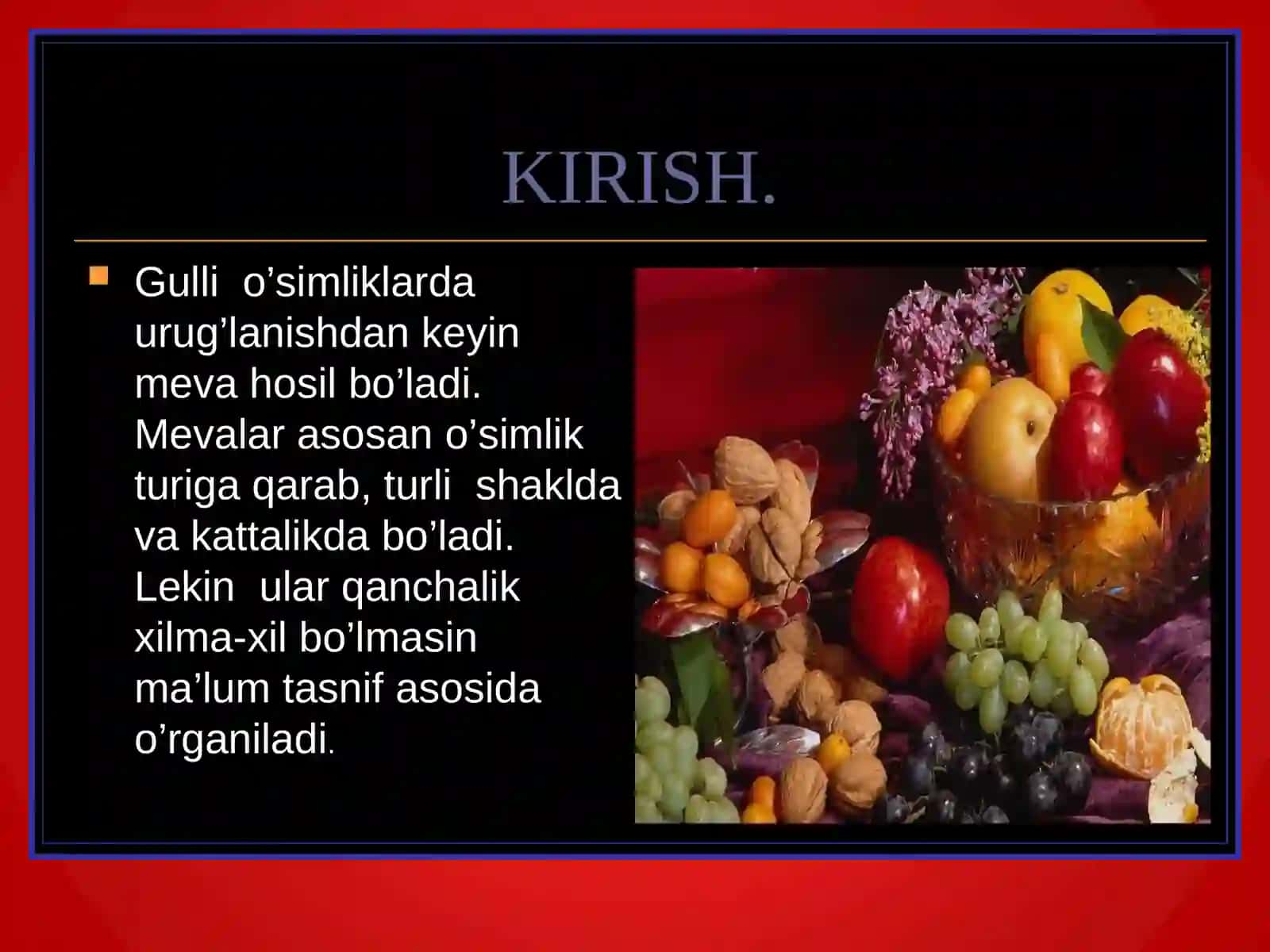 KIRISH.

Gulli o’simliklarda urug’lanishdan keyin meva hosil bo’ladi. Mevalar asosan o’simlik turiga qarab, turli shaklda va kattalikda bo’ladi. Lekin ular qanchalik xilma-xil bo’lmasin ma’lum tasnif asosida o’rganiladi.